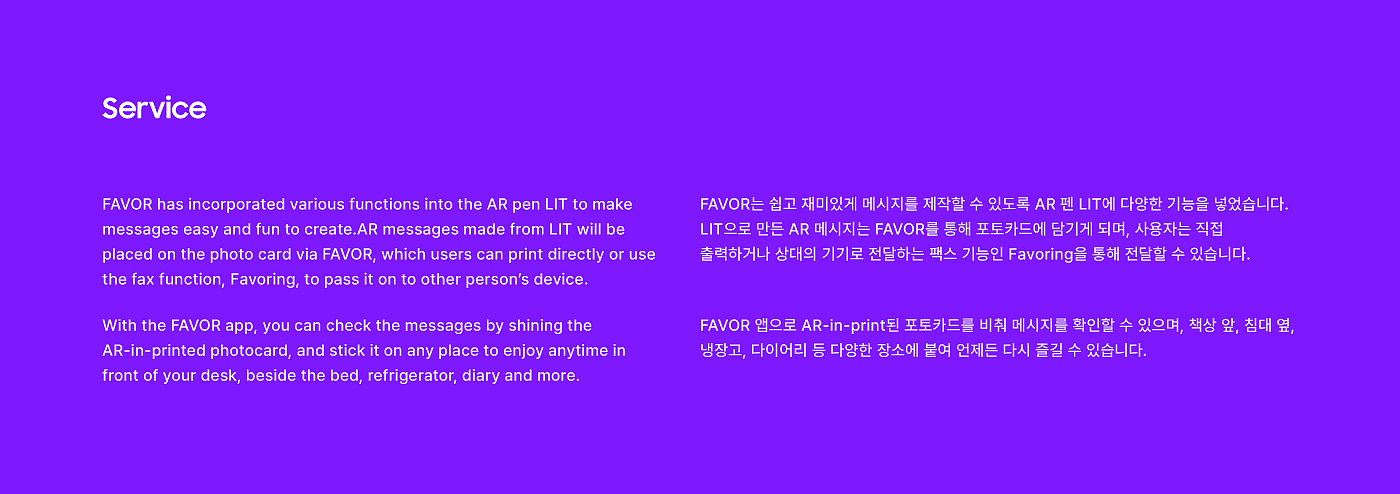 Service

FAVOR has incorporated various functions into the AR pen LIT to make messages easy and fun to create.AR messages made from LIT will be placed on the photo card via FAVOR, which users can print directly or use the fax function, Favoring, to pass it on to other person's device.

With the FAVOR app, you can check the messages by shining the AR-in-printed photocard, and stick it on any place to enjoy anytime in front of your desk, beside the bed, refrigerator, diary and more.

FAVOR는 쉽고 재미있게 메시지를 제작할 수 있도록 AR 펜 LIT에 다양한 기능을 넣었습니다. LIT으로 만든 AR 메시지는 FAVOR를 통해 포토카드에 담기게 되며, 사용자는 직접 출력하거나 상대의 기기로 전달하는 팩스 기능인 Favoring을 통해 전달할 수 있습니다.

FAVOR 앱으로 AR-in-print된 포토카드를 비춰 메시지를 확인할 수 있으며, 책상 앞, 침대 옆, 냉장고, 다이어리 등 다양한 장소에 붙여 언제든 다시 즐길 수 있습니다.